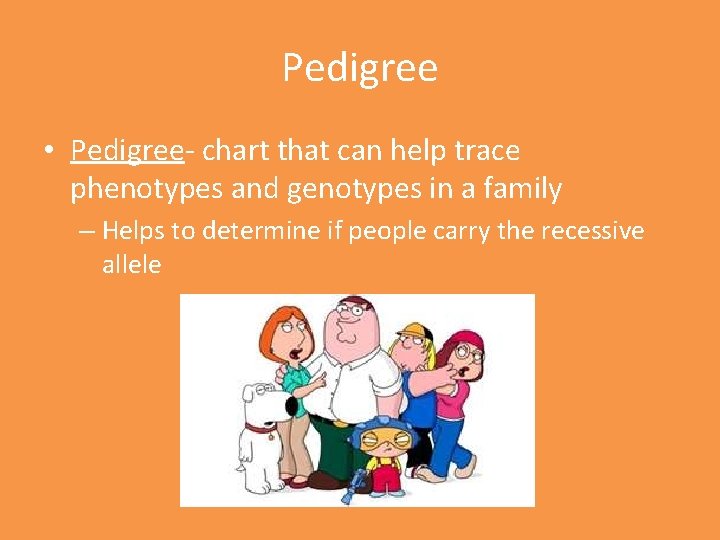 Pedigree

• Pedigree- chart that can help trace phenotypes and genotypes in a family

– Helps to determine if people carry the recessive allele